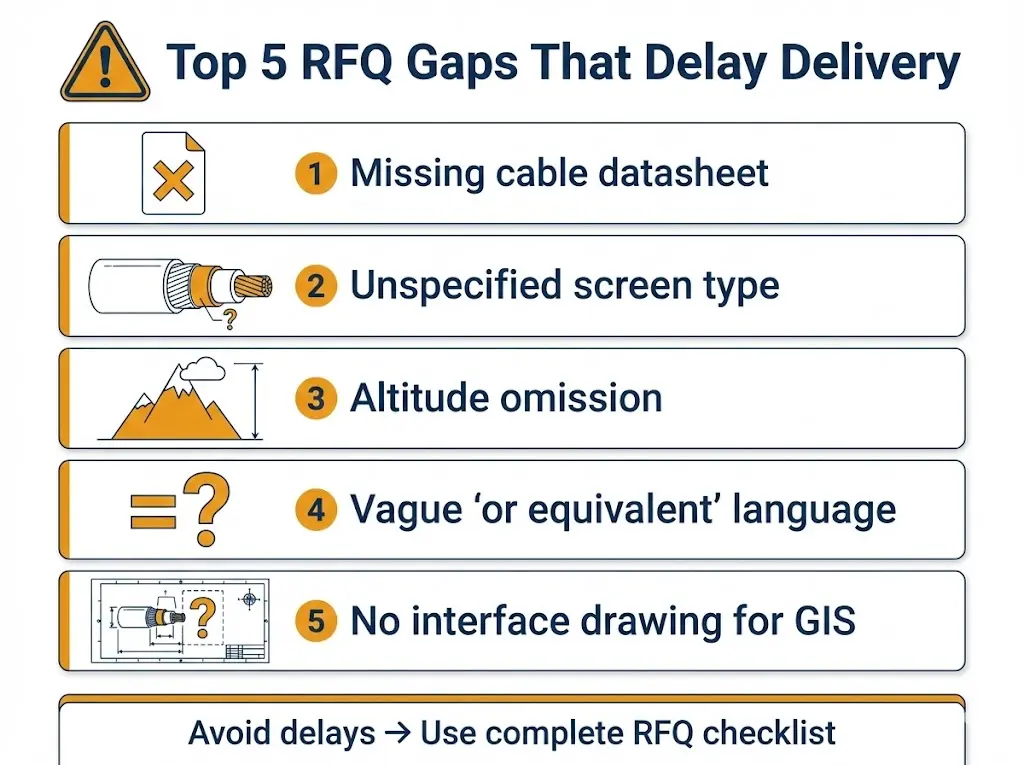 Top 5 RFQ Gaps That Delay Delivery

1 Missing cable datasheet

2 Unspecified screen type

3 Altitude omission

4 Vague ‘or equivalent’ language

5 No interface drawing for GIS

Avoid delays → Use complete RFQ checklist